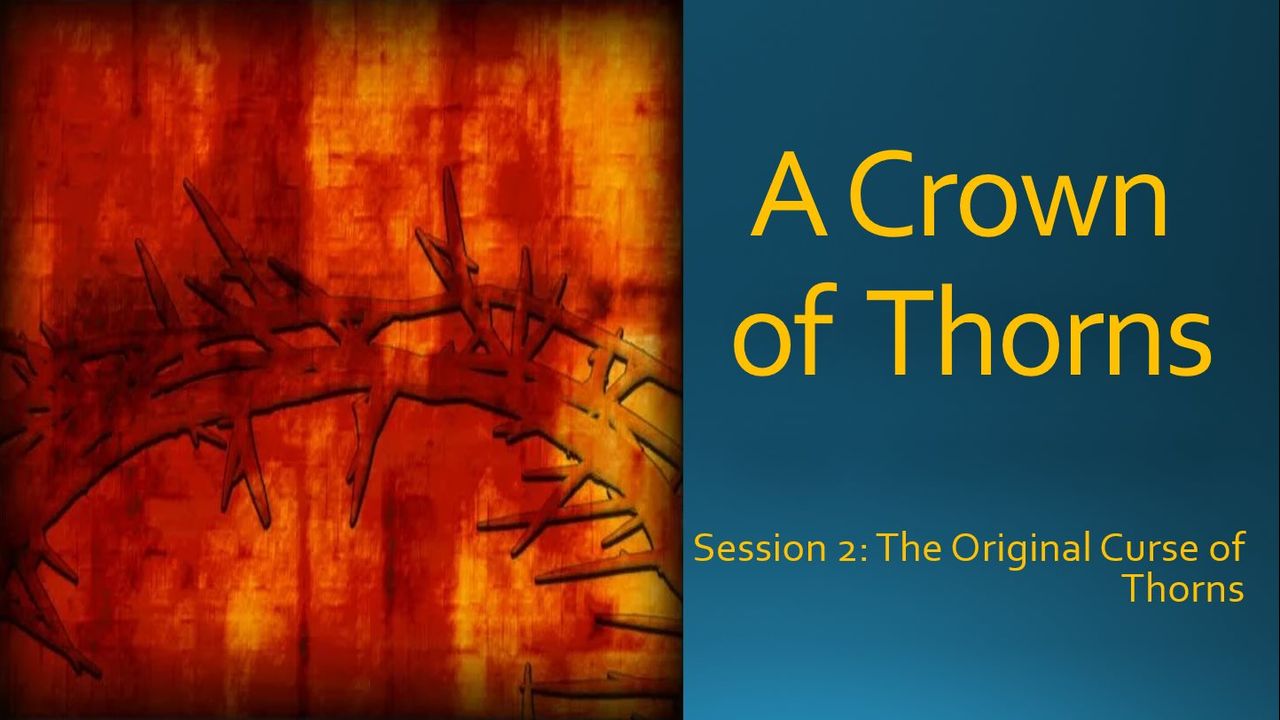 A Crown of Thorns

Session 2: The Original Curse of Thorns